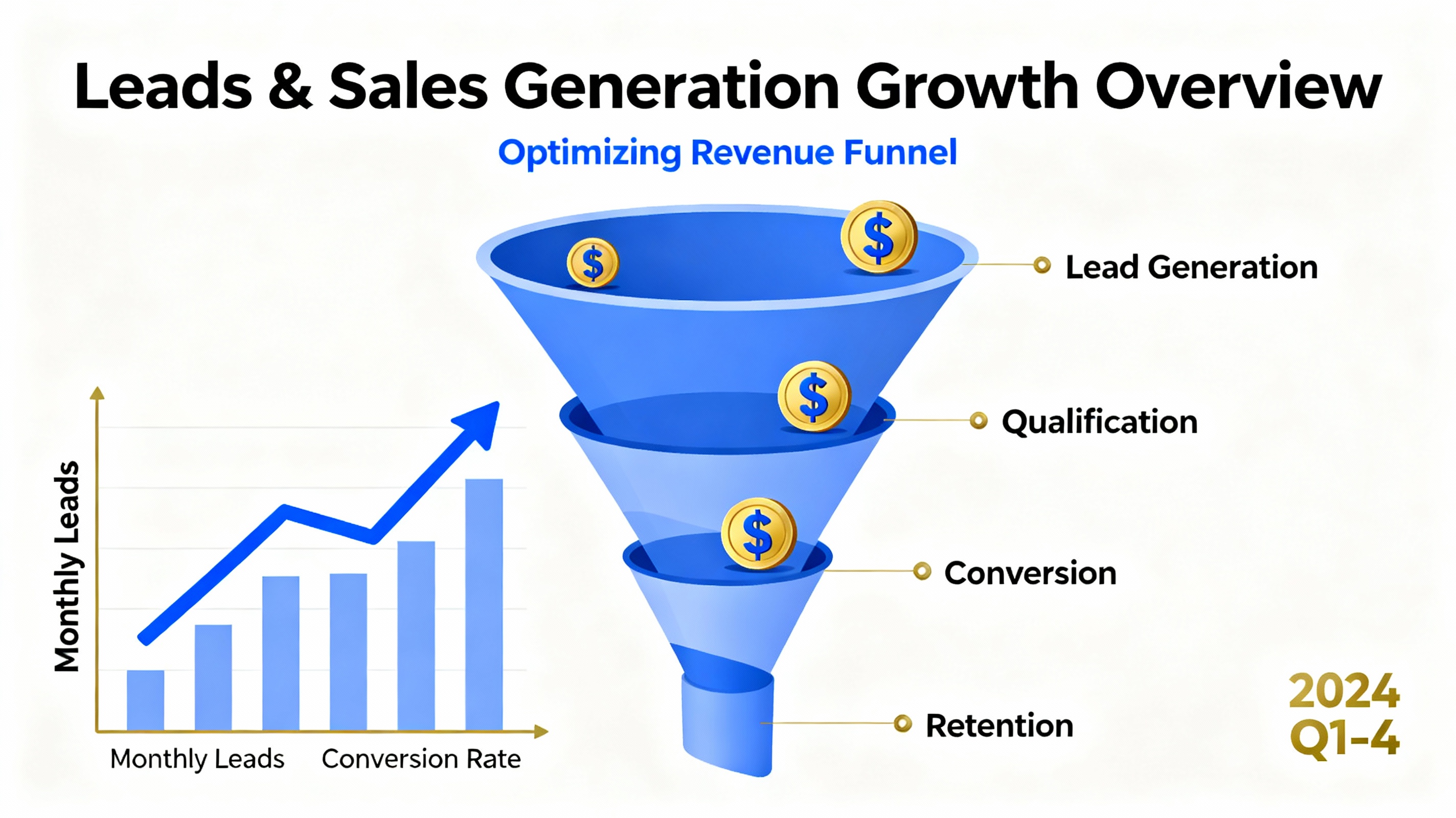 Leads & Sales Generation Growth Overview

Optimizing Revenue Funnel

Monthly Leads

Monthly Leads
Conversion Rate

$
$
$
$

Lead Generation
Qualification
Conversion
Retention

2024
Q1-4